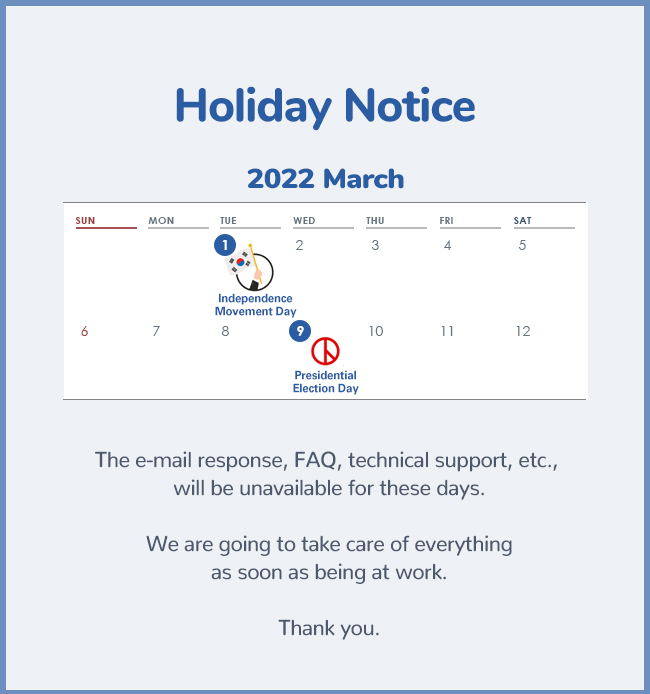 Holiday Notice

2022 March

| SUN | MON | TUE | WED | THU | FRI | SAT |
|---|---|---|---|---|---|---|
| | | 1 Independence Movement Day | 2 | 3 | 4 | 5 |
| 6 | 7 | 8 | 9 Presidential Election Day | 10 | 11 | 12 |

The e-mail response, FAQ, technical support, etc., will be unavailable for these days.

We are going to take care of everything as soon as being at work.

Thank you.